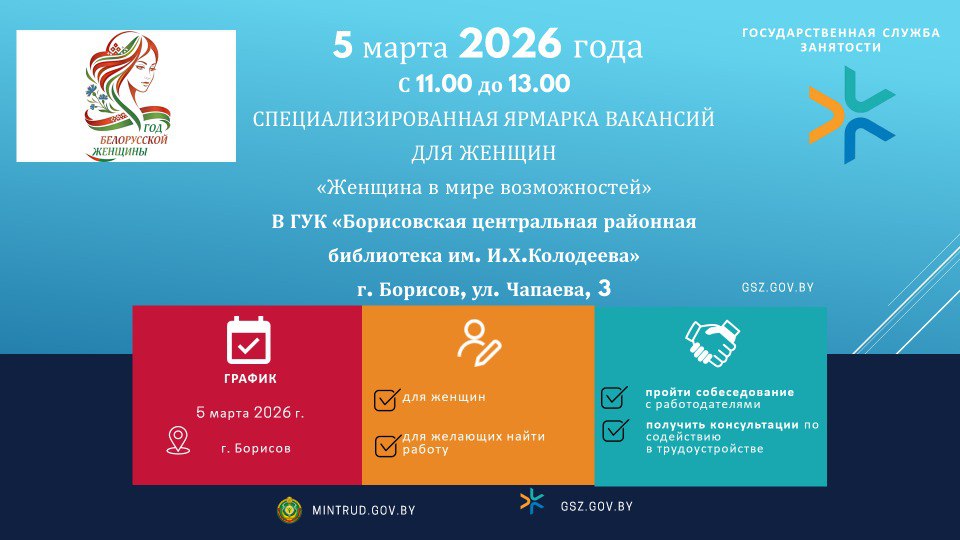 ГОД БЕЛОРУССКОЙ ЖЕНЩИНЫ

5 марта 2026 года
с 11.00 до 13.00
СПЕЦИАЛИЗИРОВАННАЯ ЯРМАРКА ВАКАНСИЙ ДЛЯ ЖЕНЩИН
«Женщина в мире возможностей»
В ГУК «Борисовская центральная районная библиотека им. И.Х.Колодеева»
г. Борисов, ул. Чапаева, 3

ГОСУДАРСТВЕННАЯ СЛУЖБА ЗАНЯТОСТИ

GSZ.GOV.BY

ГРАФИК
5 марта 2026 г.
г. Борисов

для женщин
для желающих найти работу

пройти собеседование с работодателями
получить консультации по содействию в трудоустройстве

MINTRUD.GOV.BY
GSZ.GOV.BY